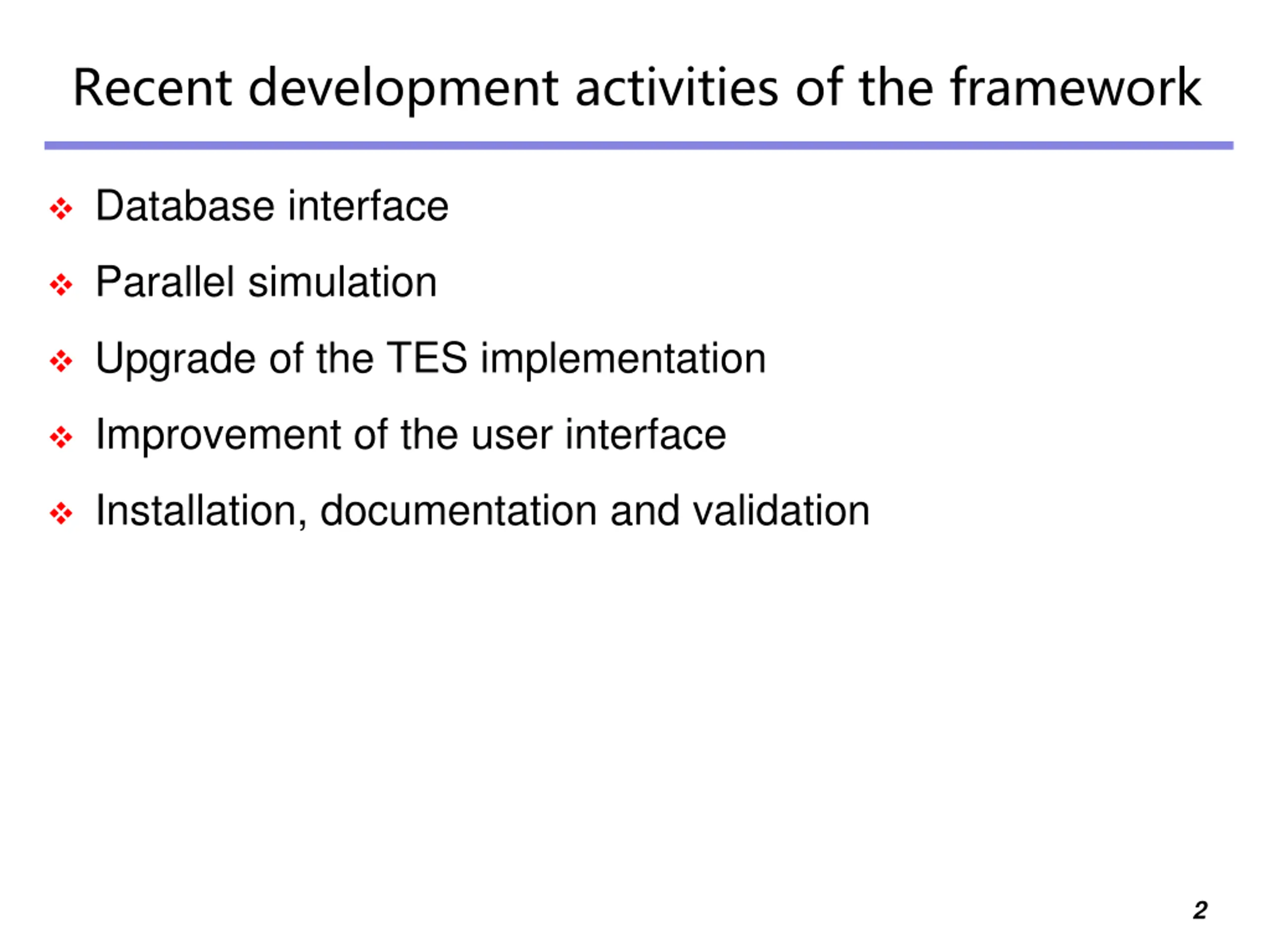 Recent development activities of the framework

❖ Database interface

❖ Parallel simulation

❖ Upgrade of the TES implementation

❖ Improvement of the user interface

❖ Installation, documentation and validation

2